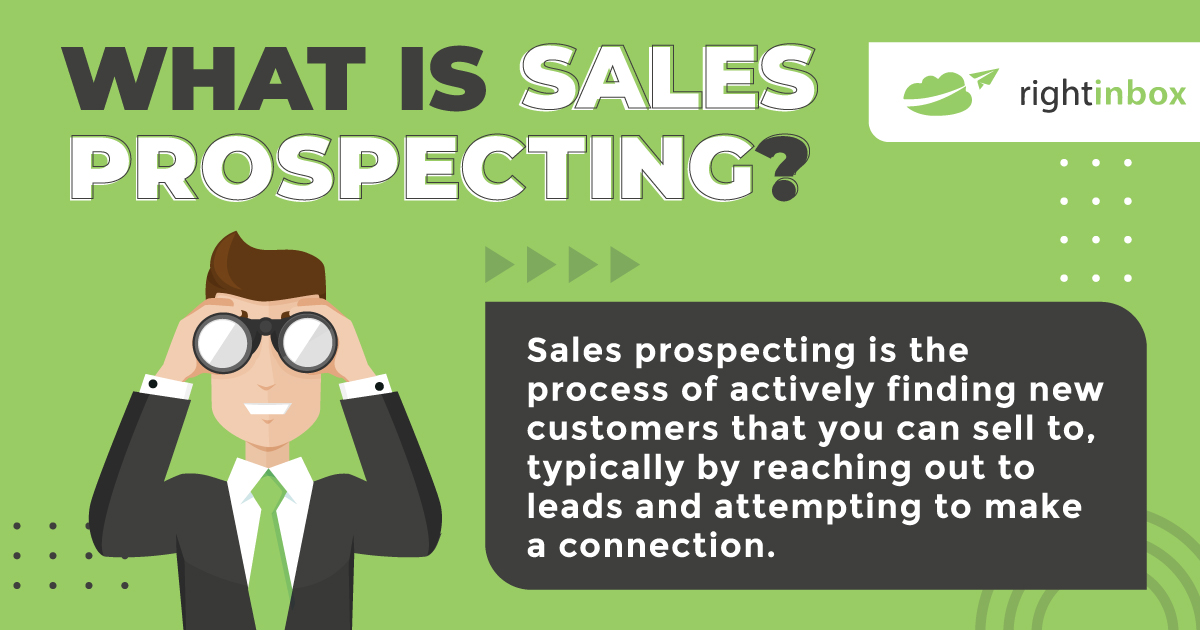 WHAT IS SALES PROSPECTING?

rightinbox

Sales prospecting is the process of actively finding new customers that you can sell to, typically by reaching out to leads and attempting to make a connection.